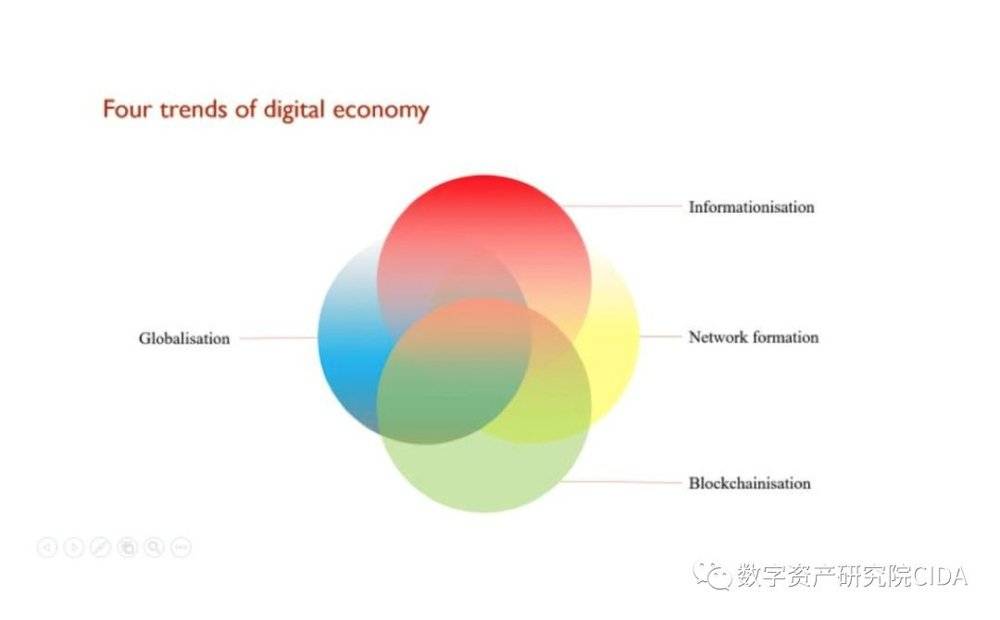 Four trends of digital economy

Informationisation

Globalisation

Network formation

Blockchainisation

数字资产研究院CIDA